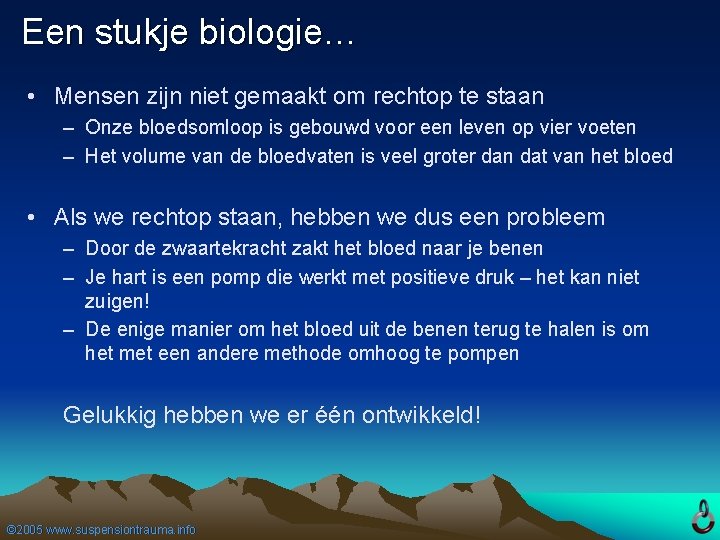 Een stukje biologie…

• Mensen zijn niet gemaakt om rechtop te staan
– Onze bloedsomloop is gebouwd voor een leven op vier voeten
– Het volume van de bloedvaten is veel groter dan dat van het bloed

• Als we rechtop staan, hebben we dus een probleem
– Door de zwaartekracht zakt het bloed naar je benen
– Je hart is een pomp die werkt met positieve druk – het kan niet zuigen!
– De enige manier om het bloed uit de benen terug te halen is om het met een andere methode omhoog te pompen

Gelukkig hebben we er één ontwikkeld!

©2005 www.suspensiontrauma.info